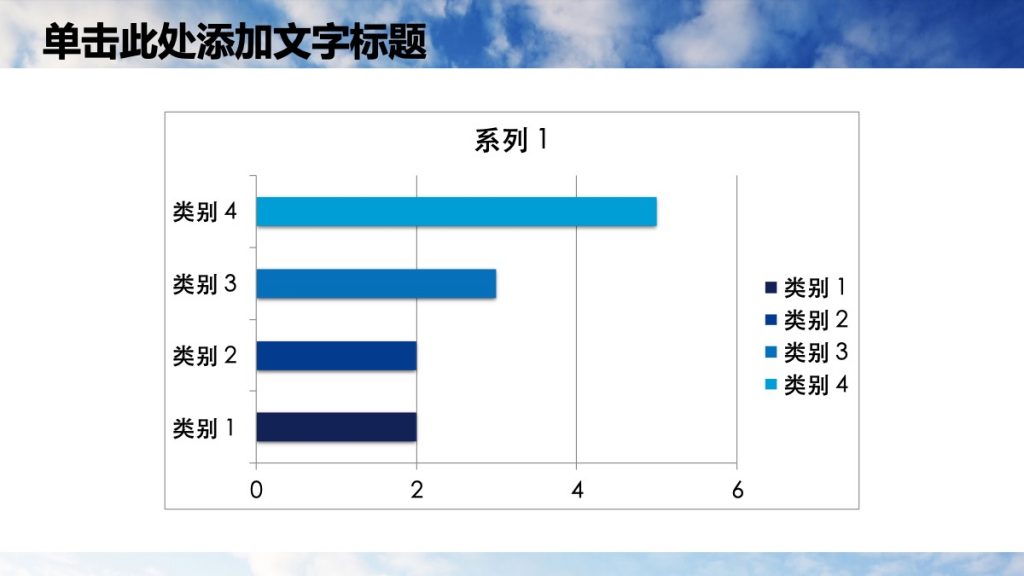 单击此处添加文字标题

系列 1

类别 4
类别 3
类别 2
类别 1

0 2 4 6

类别 1
类别 2
类别 3
类别 4